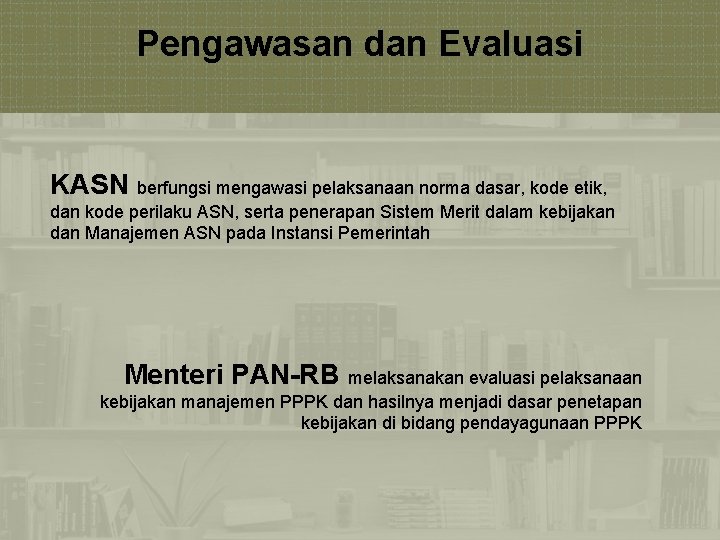 Pengawasan dan Evaluasi

KASN berfungsi mengawasi pelaksanaan norma dasar, kode etik, dan kode perilaku ASN, serta penerapan Sistem Merit dalam kebijakan dan Manajemen ASN pada Instansi Pemerintah

Menteri PAN-RB melaksanakan evaluasi pelaksanaan kebijakan manajemen PPPK dan hasilnya menjadi dasar penetapan kebijakan di bidang pendayagunaan PPPK